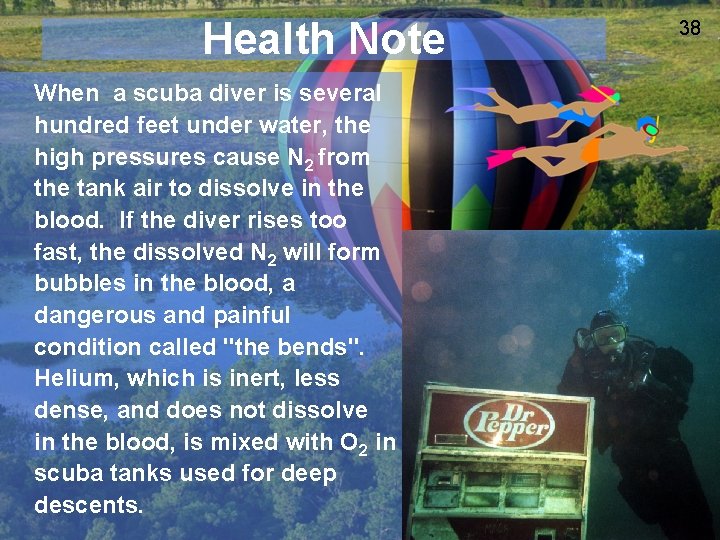 Health Note

38

When a scuba diver is several hundred feet under water, the high pressures cause $N_2$ from the tank air to dissolve in the blood. If the diver rises too fast, the dissolved $N_2$ will form bubbles in the blood, a dangerous and painful condition called "the bends". Helium, which is inert, less dense, and does not dissolve in the blood, is mixed with $O_2$ in scuba tanks used for deep descents.

Dr Pepper